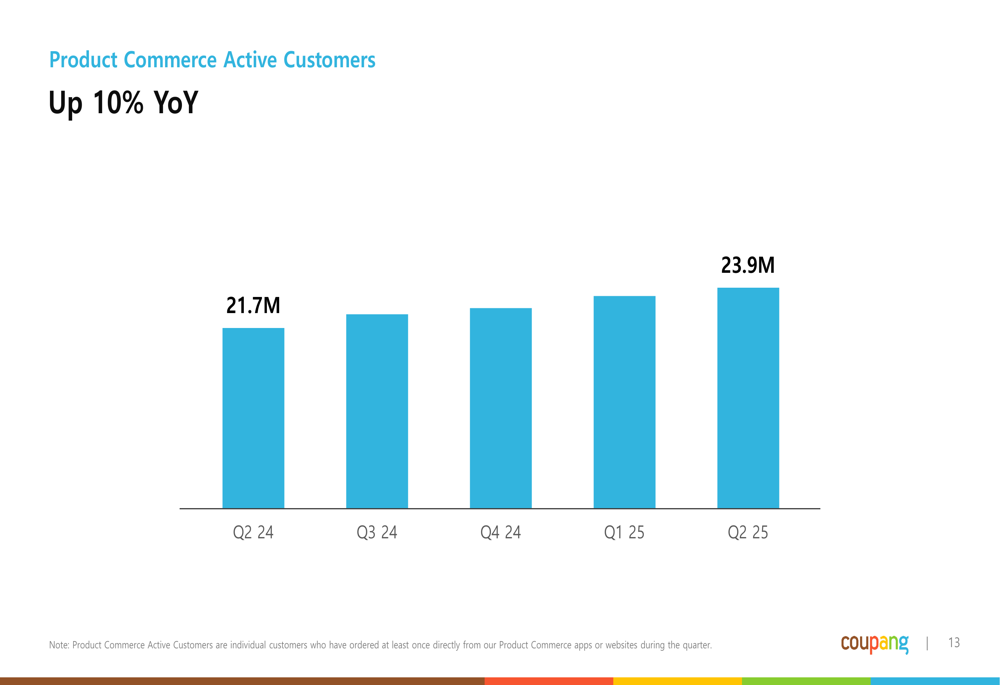 Product Commerce Active Customers

Up 10% YoY

21.7M

23.9M

Q2 24 Q3 24 Q4 24 Q1 25 Q2 25

Note: Product Commerce Active Customers are individual customers who have ordered at least once directly from our Product Commerce apps or websites during the quarter.

coupang | 13